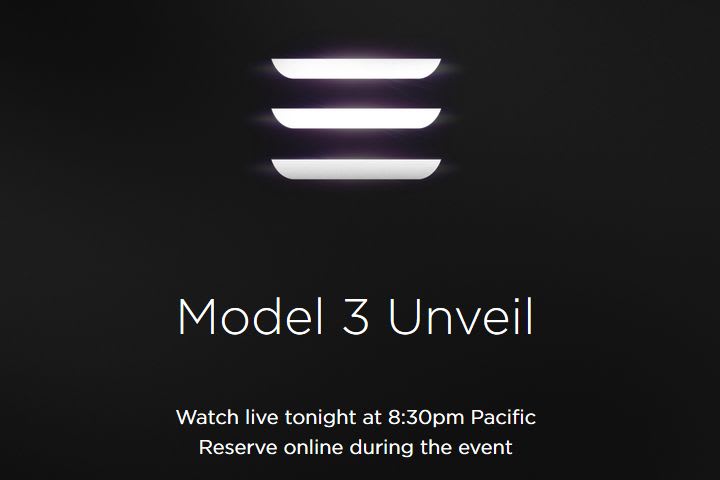 Model 3 Unveil

Watch live tonight at 8:30pm Pacific
Reserve online during the event